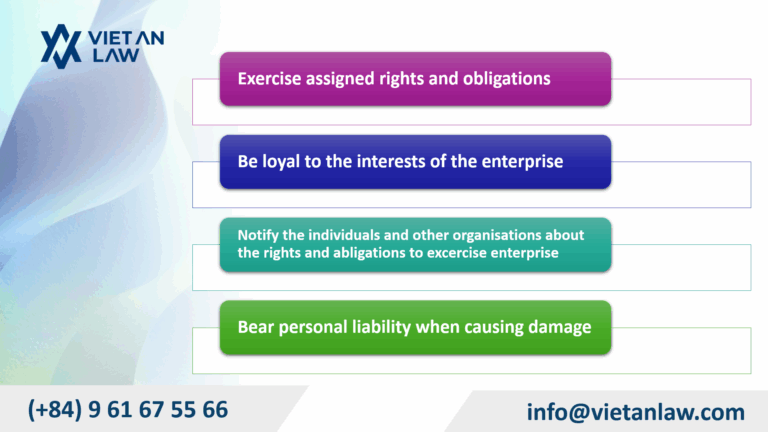 VIET AN LAW

Exercise assigned rights and obligations

Be loyal to the interests of the enterprise

Notify the individuals and other organisations about the rights and abligations to excercise enterprise

Bear personal liability when causing damage

(+84) 9 61 67 55 66

info@vietanlaw.com